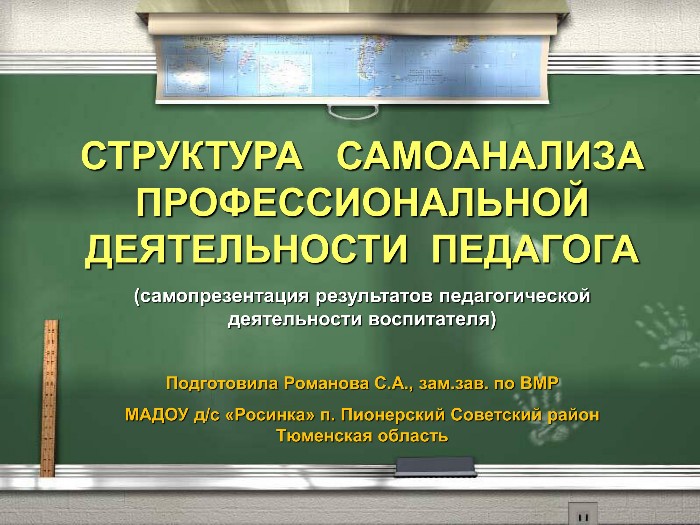 СТРУКТУРА САМОАНАЛИЗА ПРОФЕССИОНАЛЬНОЙ ДЕЯТЕЛЬНОСТИ ПЕДАГОГА

(самопрезентация результатов педагогической деятельности воспитателя)

Подготовила Романова С.А., зам.зав. по ВМР

МАДОУ д/с «Росинка» п. Пионерский Советский район Тюменская область